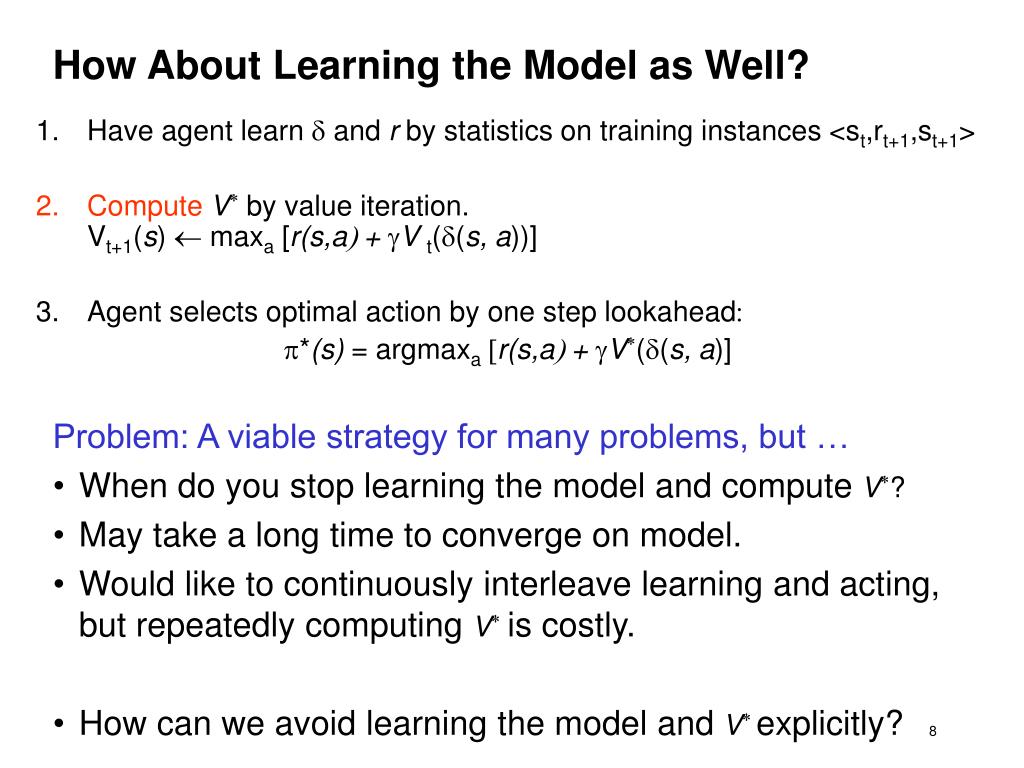 How About Learning the Model as Well?

1. Have agent learn $\delta$ and $r$ by statistics on training instances $<s_t, r_{t+1}, s_{t+1}>$

2. Compute $V^*$ by value iteration.
$V_{t+1}(s) \leftarrow \max_a [r(s,a) + \gamma V_t(\delta(s, a))]$

3. Agent selects optimal action by one step lookahead:
$\pi^*(s) = \text{argmax}_a [r(s,a) + \gamma V^*(\delta(s, a)]$

Problem: A viable strategy for many problems, but …

• When do you stop learning the model and compute $V^*$?

• May take a long time to converge on model.

• Would like to continuously interleave learning and acting, but repeatedly computing $V^*$ is costly.

• How can we avoid learning the model and $V^*$ explicitly?

8